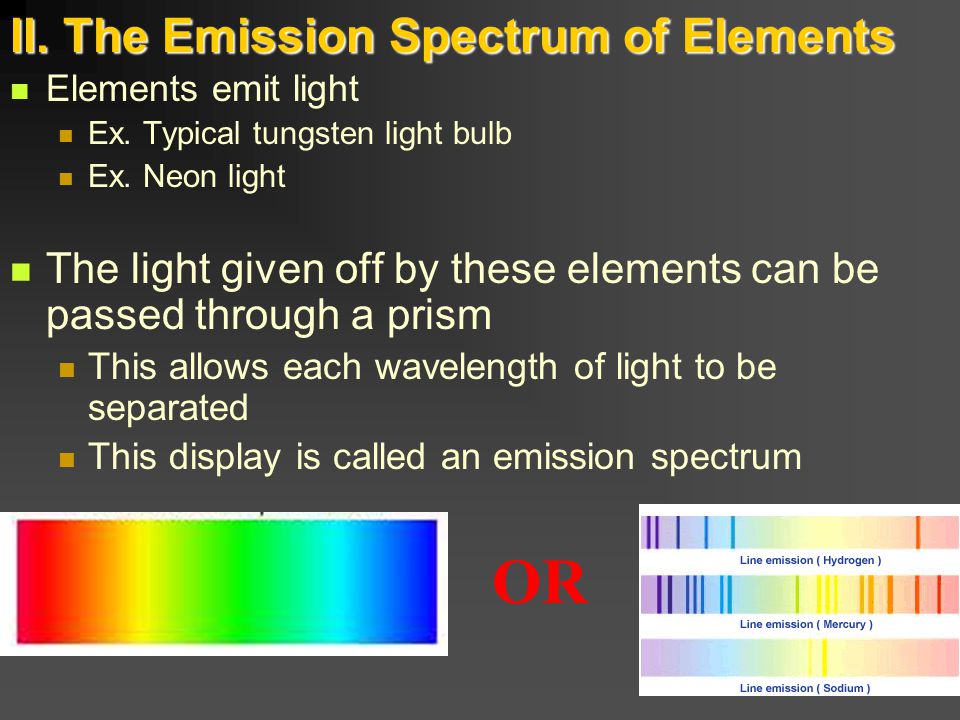 II. The Emission Spectrum of Elements

Elements emit light

Ex. Typical tungsten light bulb

Ex. Neon light

The light given off by these elements can be passed through a prism

This allows each wavelength of light to be separated

This display is called an emission spectrum

OR

Line emission ( Hydrogen )

Line emission ( Mercury )

Line emission ( Sodium )